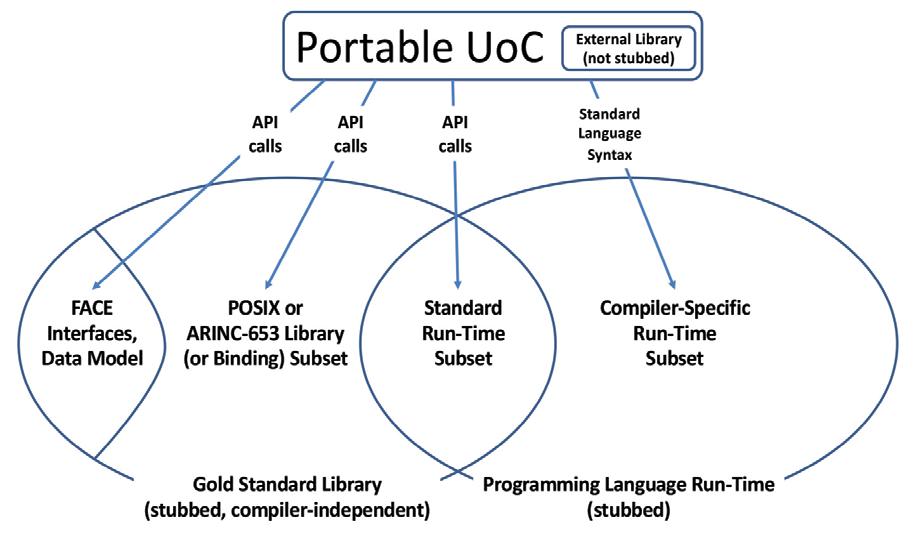 Portable UoC

External Library (not stubbed)

API calls

API calls

API calls

Standard Language Syntax

FACE Interfaces, Data Model

POSIX or ARINC-653 Library (or Binding) Subset

Standard Run-Time Subset

Compiler-Specific Run-Time Subset

Gold Standard Library (stubbed, compiler-independent)

Programming Language Run-Time (stubbed)